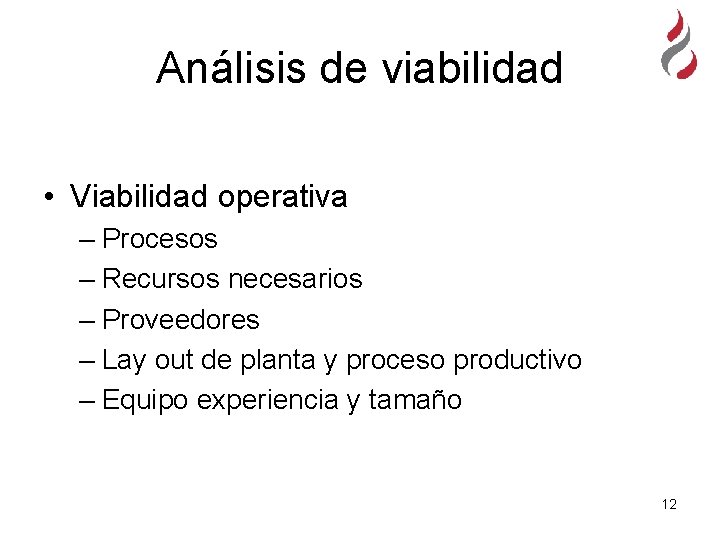 Análisis de viabilidad

• Viabilidad operativa
 – Procesos
 – Recursos necesarios
 – Proveedores
 – Lay out de planta y proceso productivo
 – Equipo experiencia y tamaño

12